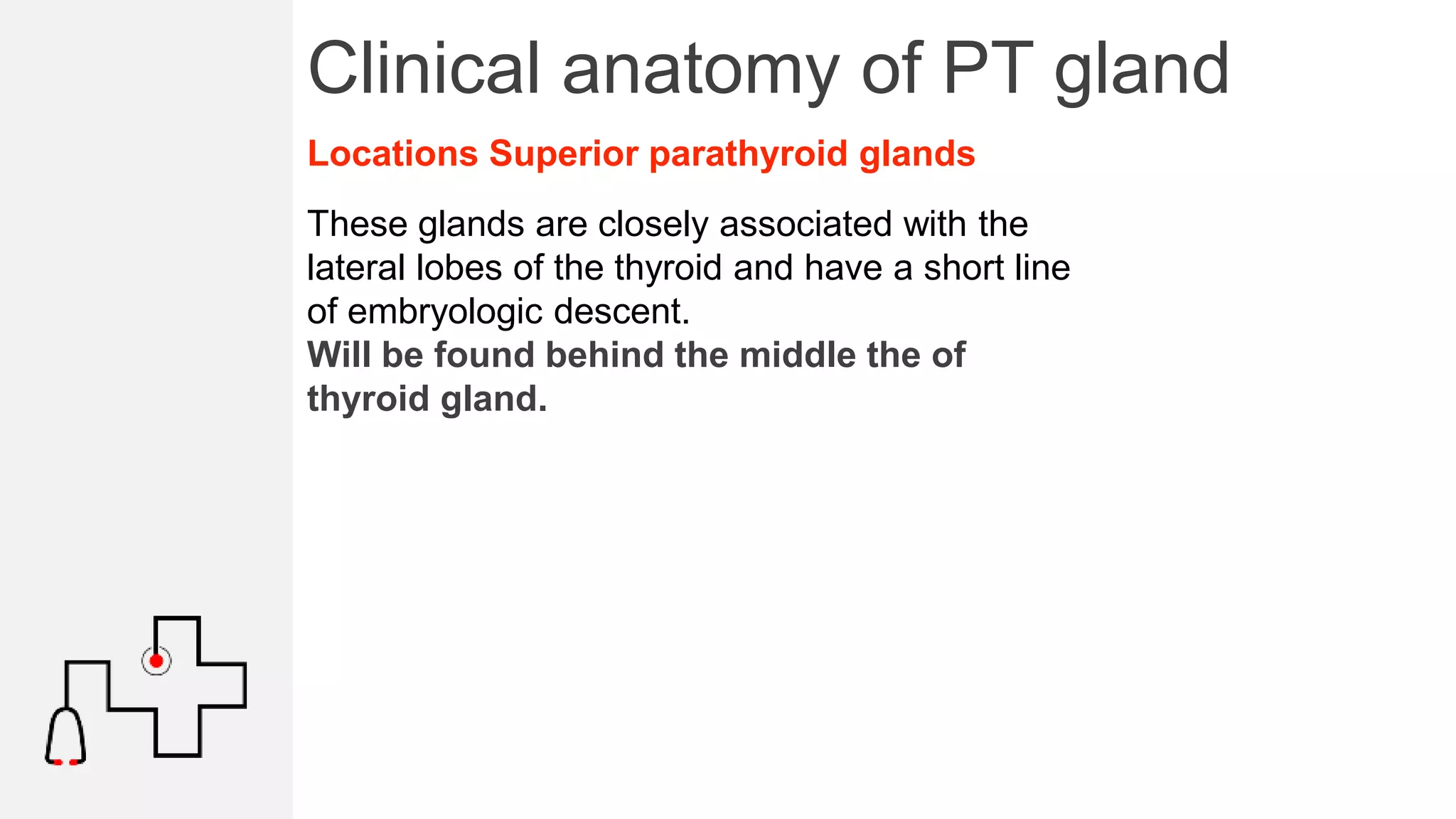 Clinical anatomy of PT gland

Locations Superior parathyroid glands

These glands are closely associated with the lateral lobes of the thyroid and have a short line of embryologic descent.
Will be found behind the middle the of thyroid gland.